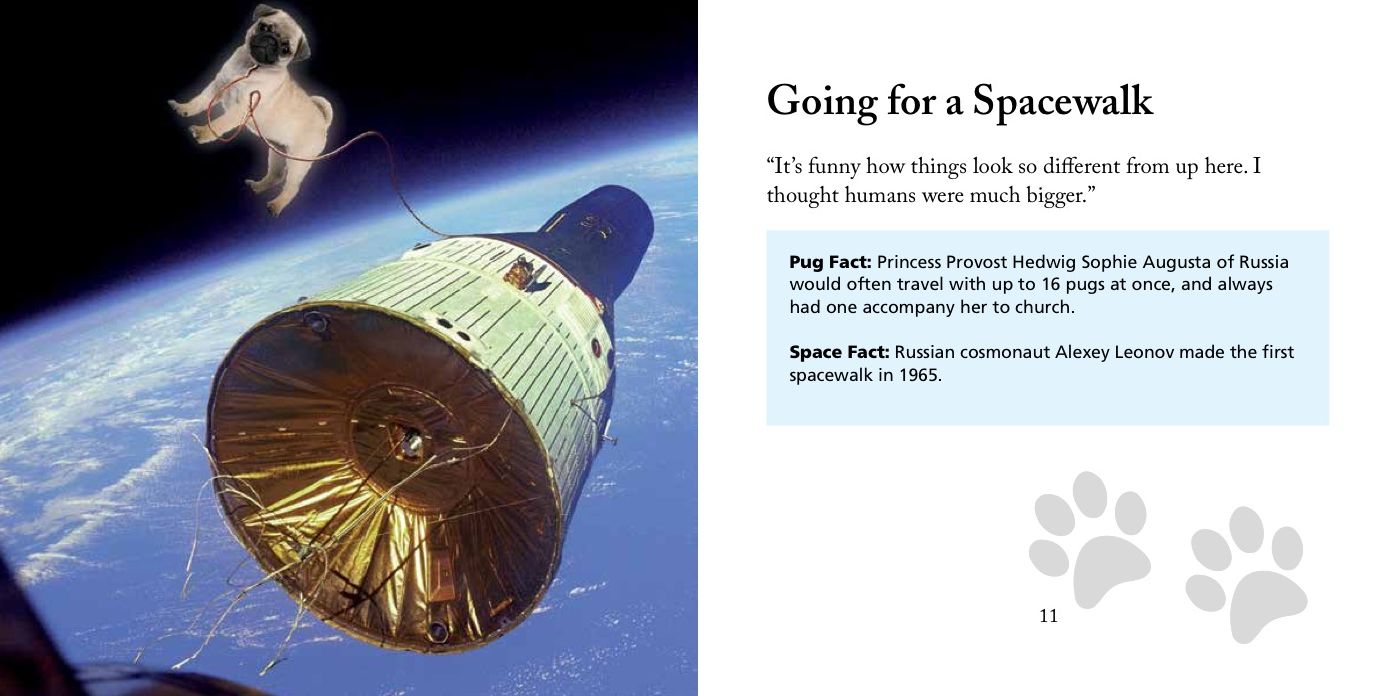 Going for a Spacewalk

"It's funny how things look so different from up here. I thought humans were much bigger."

Pug Fact: Princess Provost Hedwig Sophie Augusta of Russia would often travel with up to 16 pugs at once, and always had one accompany her to church.

Space Fact: Russian cosmonaut Alexey Leonov made the first spacewalk in 1965.

11